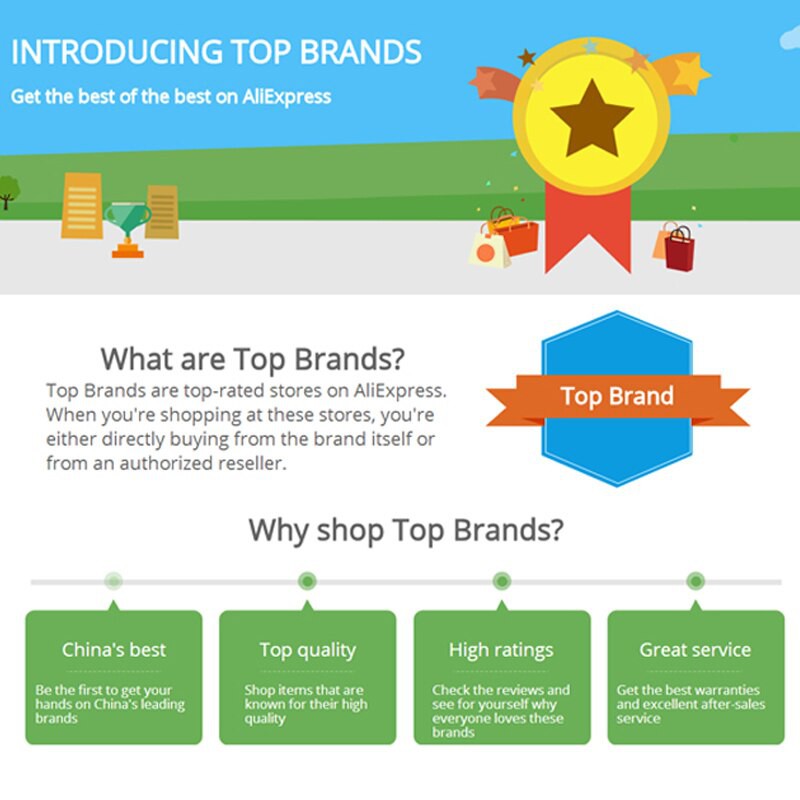 INTRODUCING TOP BRANDS

Get the best of the best on AliExpress

What are Top Brands?

Top Brands are top-rated stores on AliExpress. When you're shopping at these stores, you're either directly buying from the brand itself or from an authorized reseller.

Top Brand

Why shop Top Brands?

China's best

Be the first to get your hands on China's leading brands

Top quality

Shop items that are known for their high quality

High ratings

Check the reviews and see for yourself why everyone loves these brands

Great service

Get the best warranties and excellent after-sales service